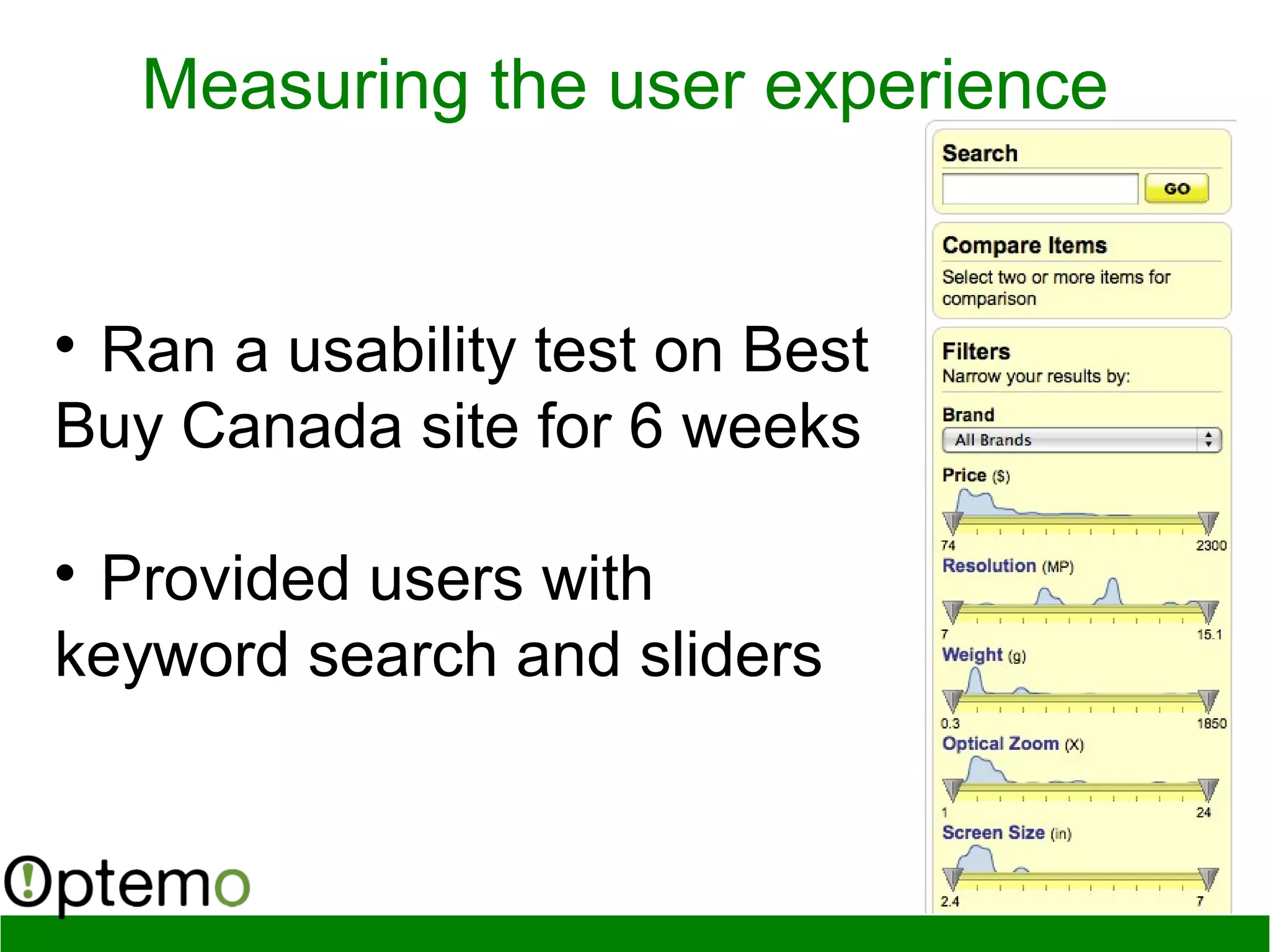 Measuring the user experience

• Ran a usability test on Best Buy Canada site for 6 weeks

• Provided users with keyword search and sliders

Search

GO

Compare Items

Select two or more items for comparison

Filters

Narrow your results by:

Brand

All Brands

Price ($)

74 2300

Resolution (MP)

7 15.1

Weight (g)

0.3 1850

Optical Zoom (X)

1 24

Screen Size (in)

2.4 7

Optemo